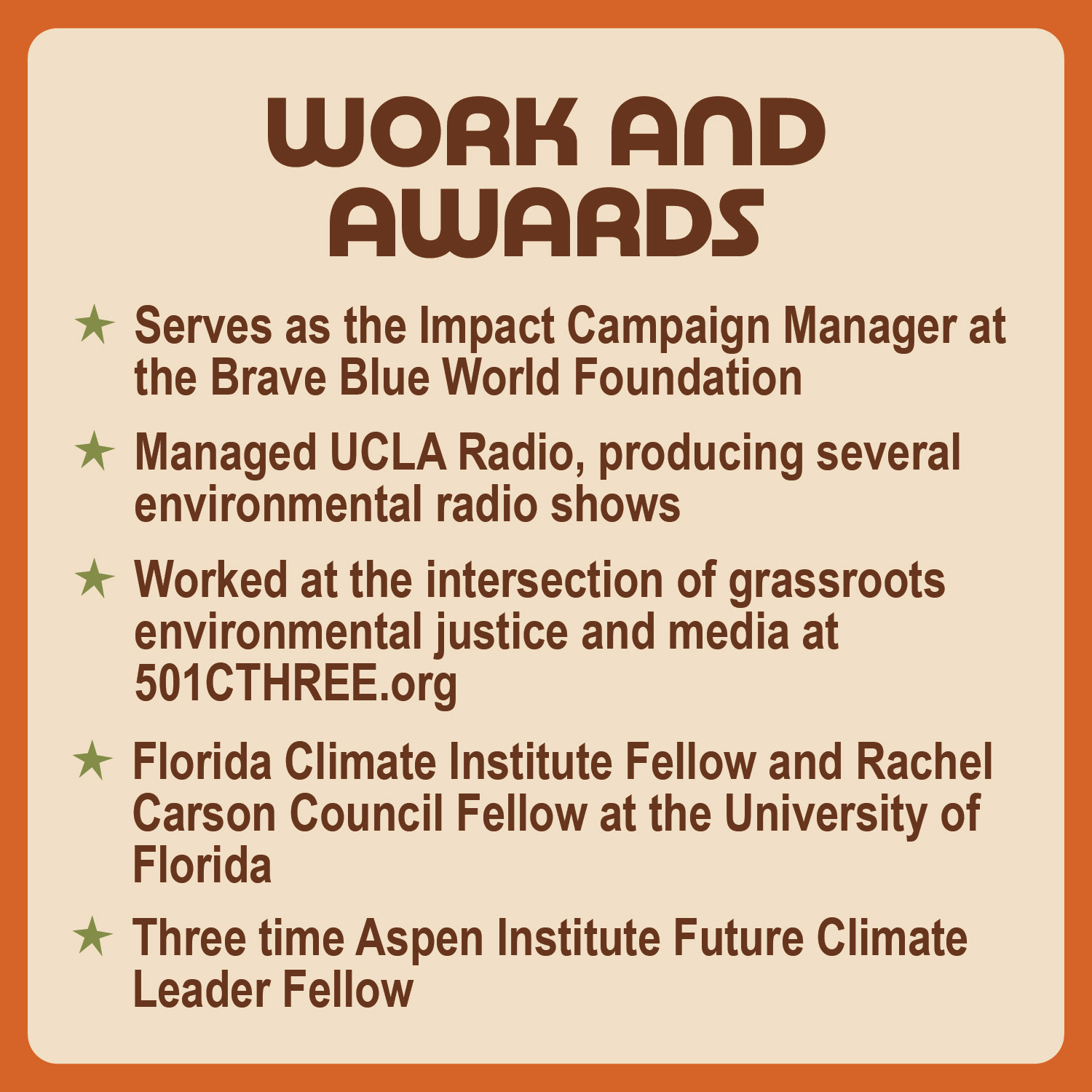 WORK AND AWARDS

★ Serves as the Impact Campaign Manager at the Brave Blue World Foundation

★ Managed UCLA Radio, producing several environmental radio shows

★ Worked at the intersection of grassroots environmental justice and media at 501CTHREE.org

★ Florida Climate Institute Fellow and Rachel Carson Council Fellow at the University of Florida

★ Three time Aspen Institute Future Climate Leader Fellow